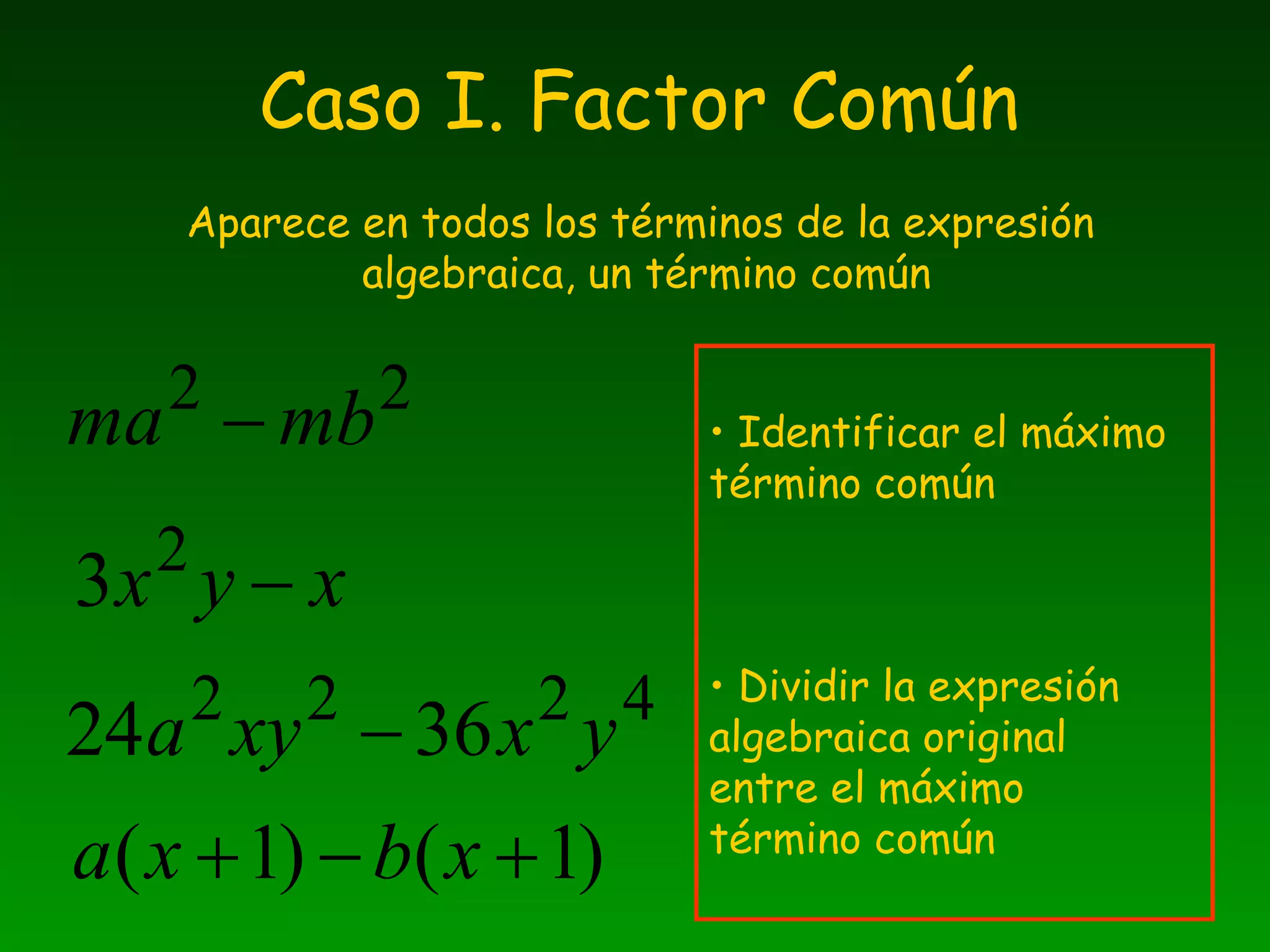 Caso I. Factor Común

Aparece en todos los términos de la expresión algebraica, un término común

$ma^2 - mb^2$

$3x^2y - x$

$24a^2xy^2 - 36x^2y^4$

$a(x+1) - b(x+1)$

• Identificar el máximo término común

• Dividir la expresión algebraica original entre el máximo término común